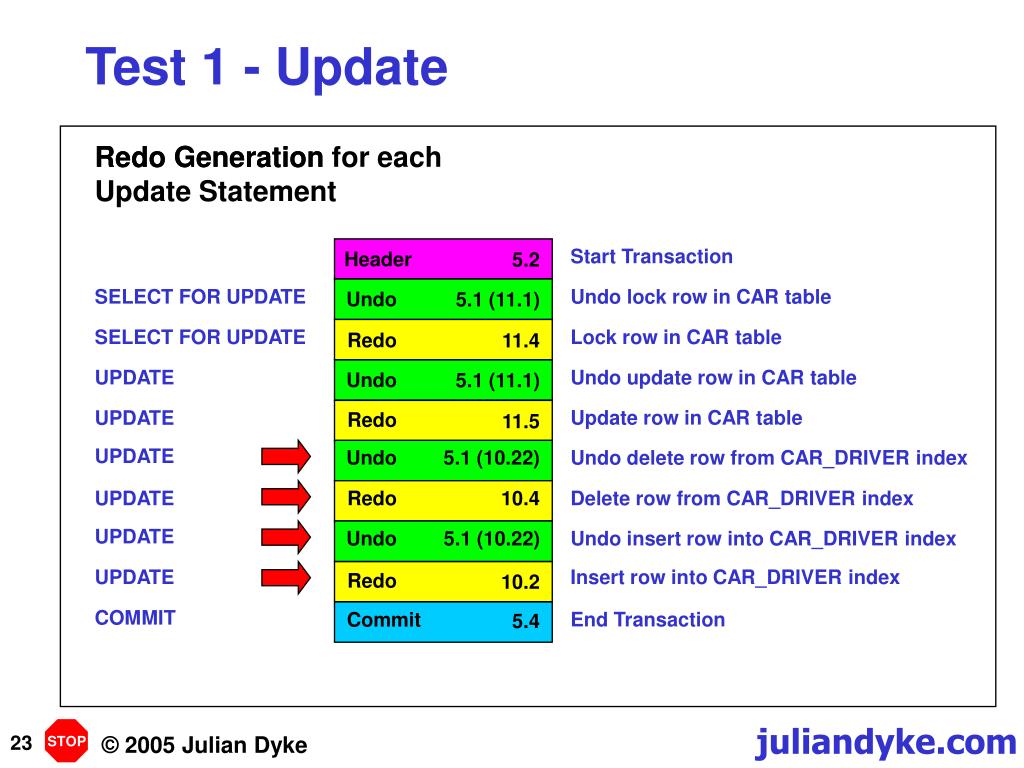 Test 1 - Update

Redo Generation for each Update Statement

| | | | |
|---|---|---|---|
| | Header | 5.2 | Start Transaction |
| SELECT FOR UPDATE | Undo | 5.1 (11.1) | Undo lock row in CAR table |
| SELECT FOR UPDATE | Redo | 11.4 | Lock row in CAR table |
| UPDATE | Undo | 5.1 (11.1) | Undo update row in CAR table |
| UPDATE | Redo | 11.5 | Update row in CAR table |
| UPDATE | Undo | 5.1 (10.22) | Undo delete row from CAR_DRIVER index |
| UPDATE | Redo | 10.4 | Delete row from CAR_DRIVER index |
| UPDATE | Undo | 5.1 (10.22) | Undo insert row into CAR_DRIVER index |
| UPDATE | Redo | 10.2 | Insert row into CAR_DRIVER index |
| COMMIT | Commit | 5.4 | End Transaction |

23 STOP © 2005 Julian Dyke juliandyke.com